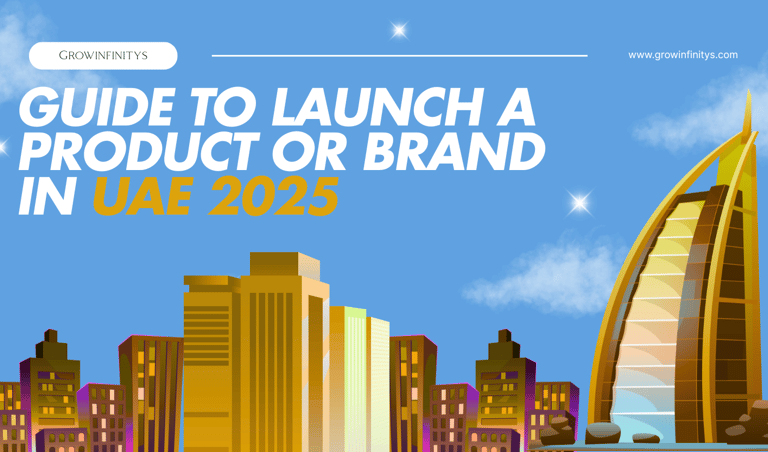 GROWINFINITYS

www.growinfinitys.com

GUIDE TO LAUNCH A PRODUCT OR BRAND IN UAE 2025